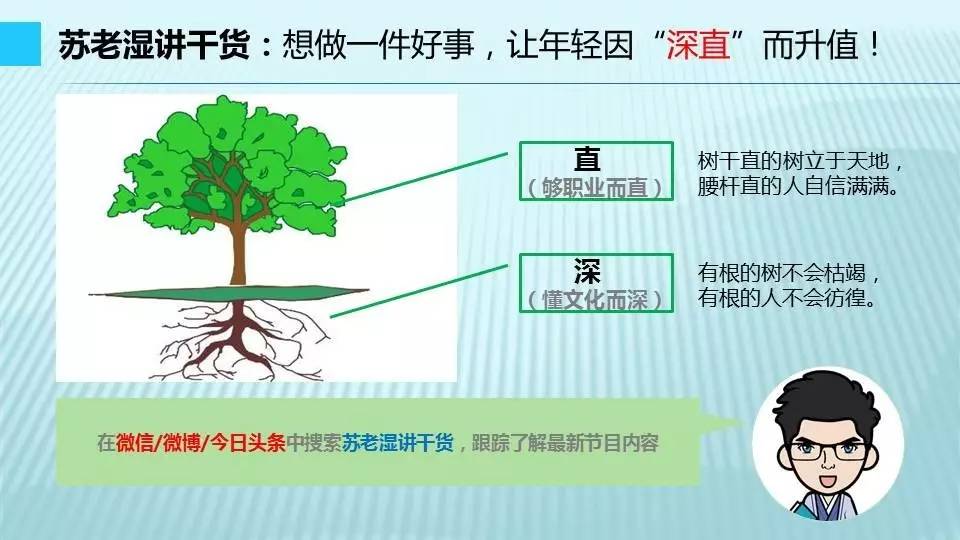 苏老湿讲干货：想做一件好事，让年轻因“深直”而升值！

直
（够职业而直）

树干直的树立于天地，腰杆直的人自信满满。

深
（懂文化而深）

有根的树不会枯竭，有根的人不会彷徨。

在微信/微博/今日头条中搜索苏老湿讲干货，跟踪了解最新节目内容